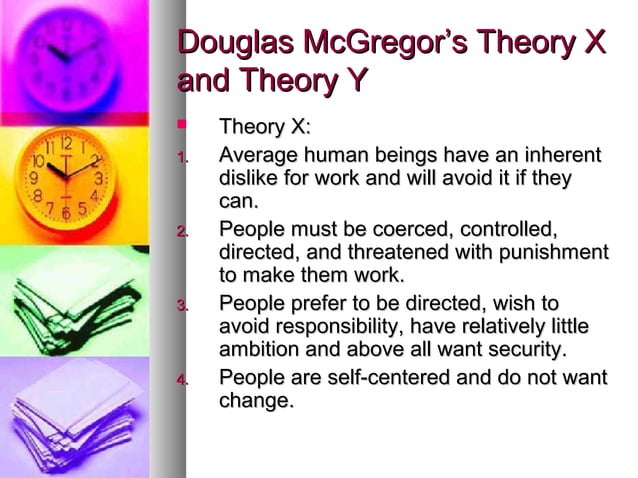 Douglas McGregor's Theory X and Theory Y

Theory X:

1. Average human beings have an inherent dislike for work and will avoid it if they can.

2. People must be coerced, controlled, directed, and threatened with punishment to make them work.

3. People prefer to be directed, wish to avoid responsibility, have relatively little ambition and above all want security.

4. People are self-centered and do not want change.